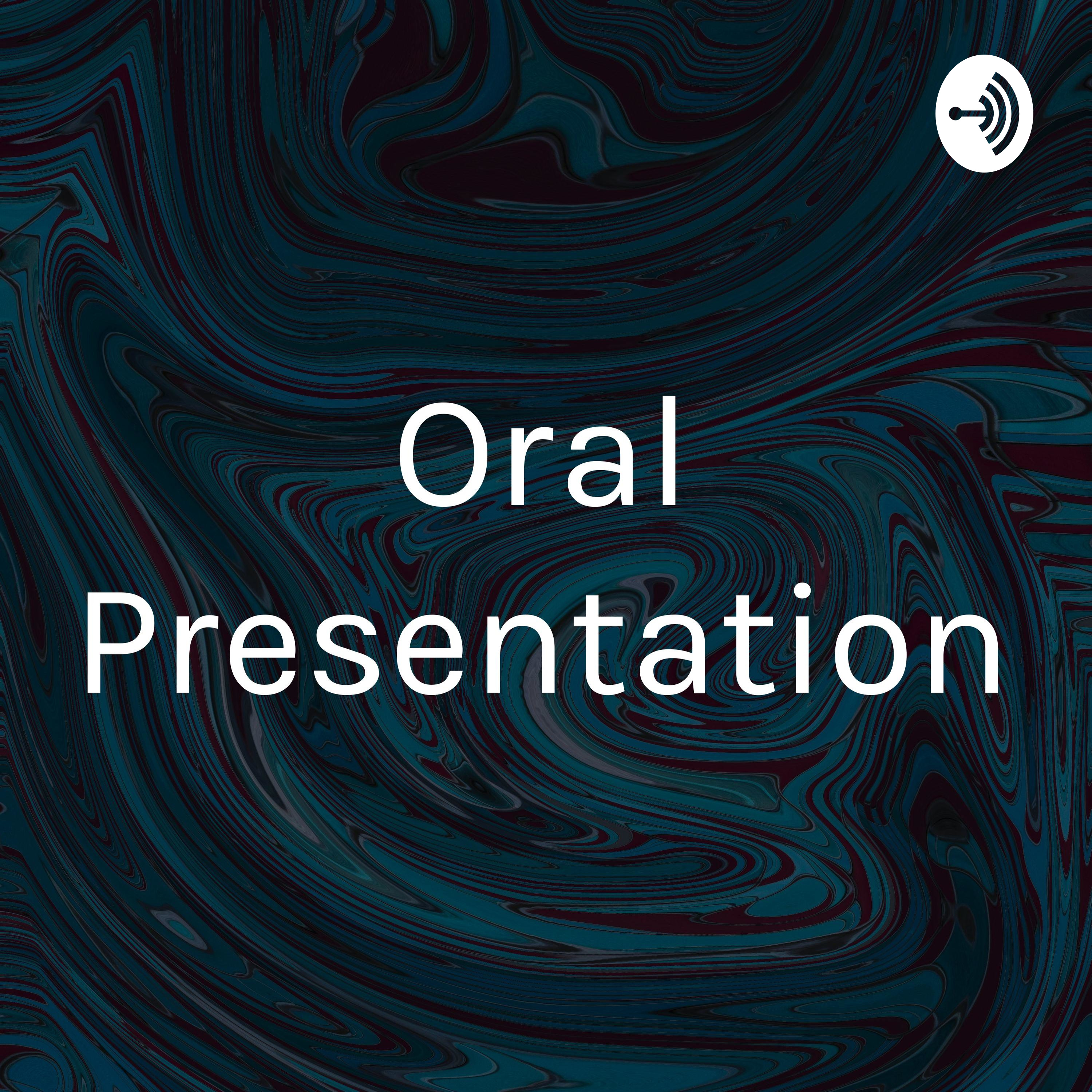 Oral Presentation